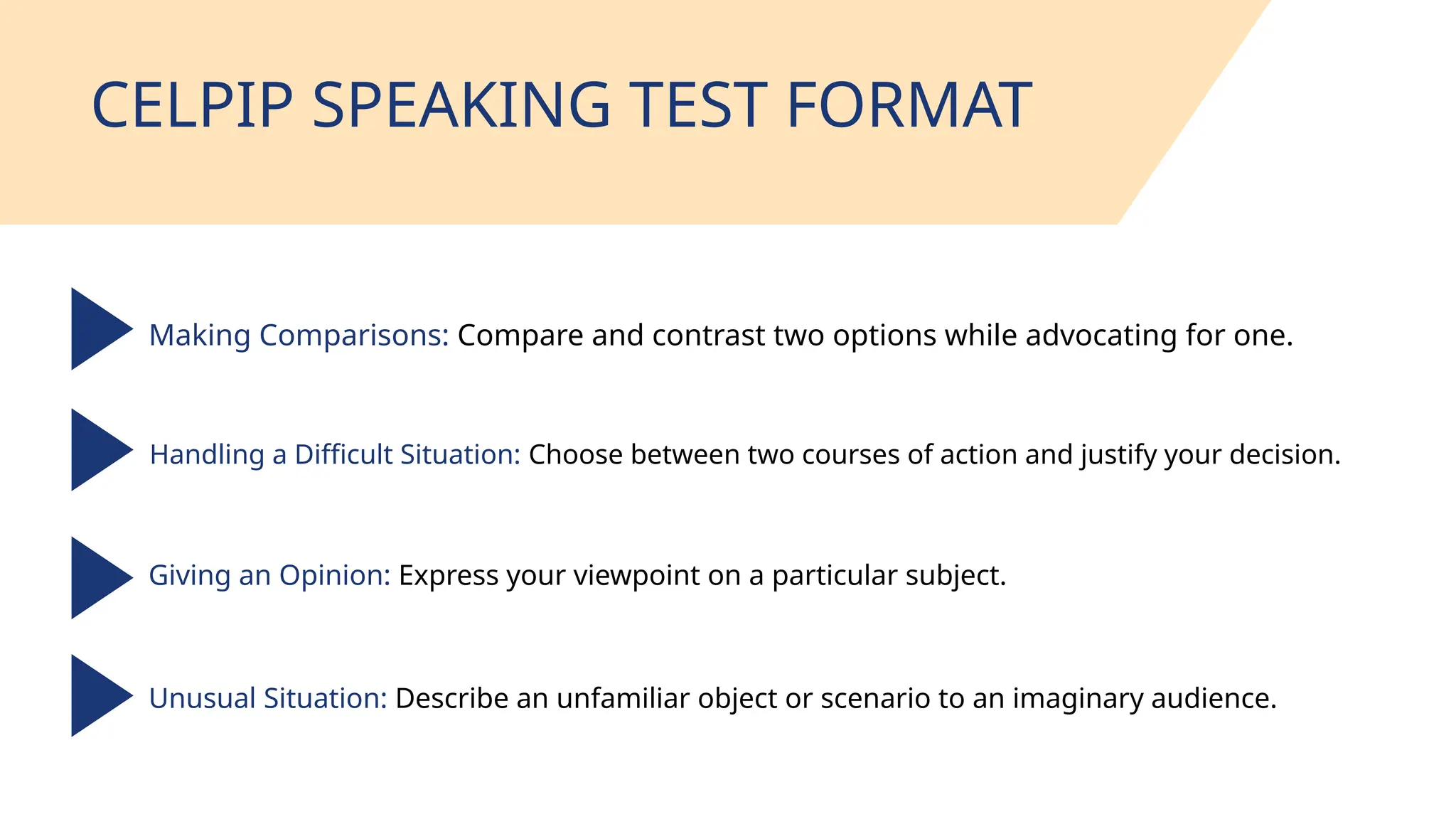 CELPIP SPEAKING TEST FORMAT

Making Comparisons: Compare and contrast two options while advocating for one.

Handling a Difficult Situation: Choose between two courses of action and justify your decision.

Giving an Opinion: Express your viewpoint on a particular subject.

Unusual Situation: Describe an unfamiliar object or scenario to an imaginary audience.